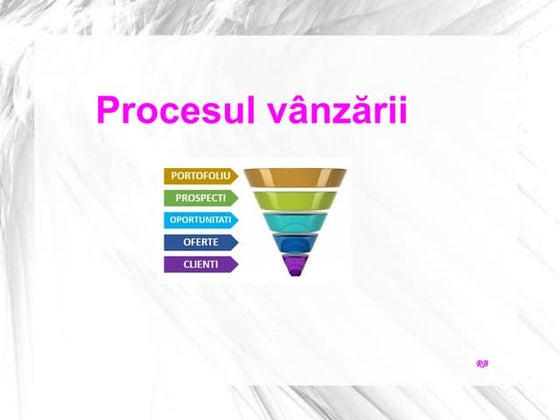 Procesul vânzării

PORTOFOLIU
PROSPECTI
OPORTUNITATI
OFERTE
CLIENTI

RB